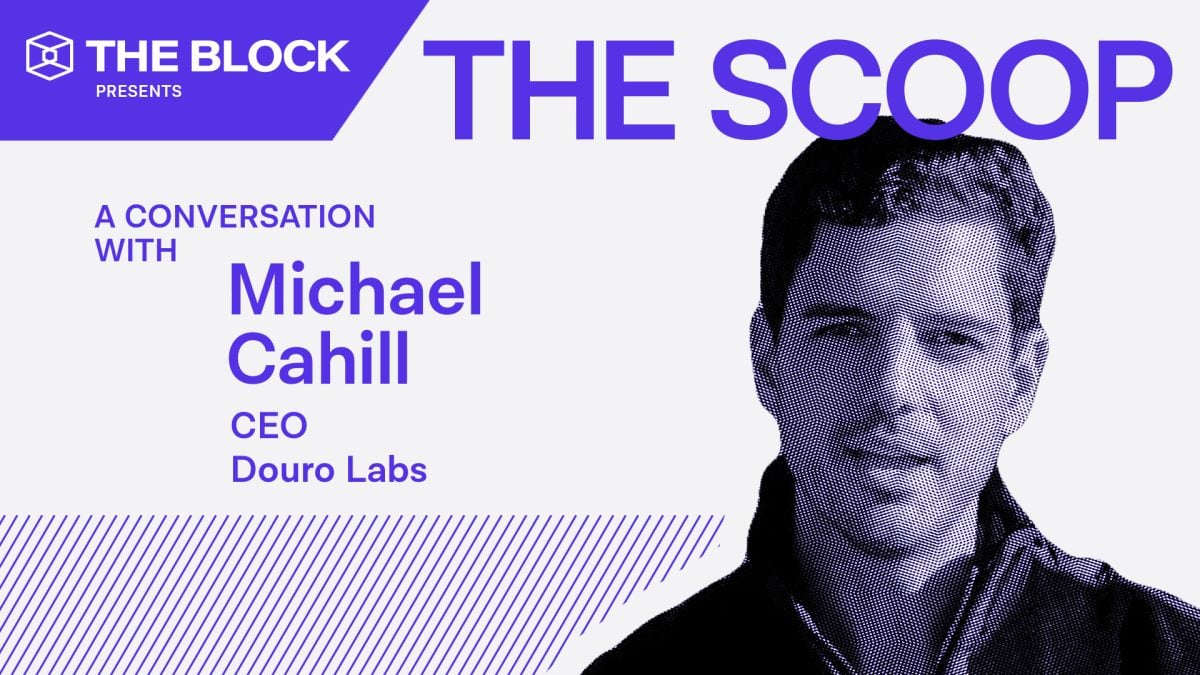 THE BLOCK
PRESENTS

THE SCOOP

A CONVERSATION WITH

Michael Cahill

CEO
Douro Labs